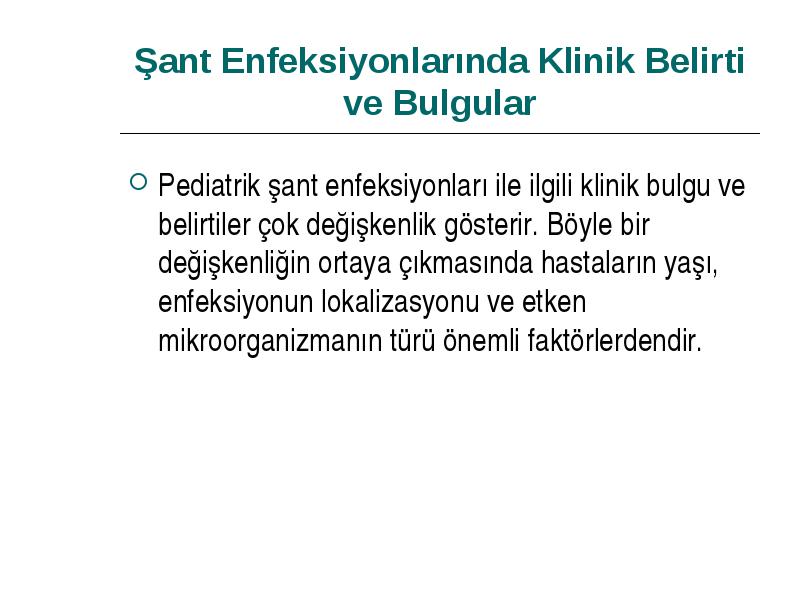 Şant Enfeksiyonlarında Klinik Belirti ve Bulgular

Pediatrik şant enfeksiyonları ile ilgili klinik bulgu ve belirtiler çok değişkenlik gösterir. Böyle bir değişkenliğin ortaya çıkmasında hastaların yaşı, enfeksiyonun lokalizasyonu ve etken mikroorganizmanın türü önemli faktörlerdendir.